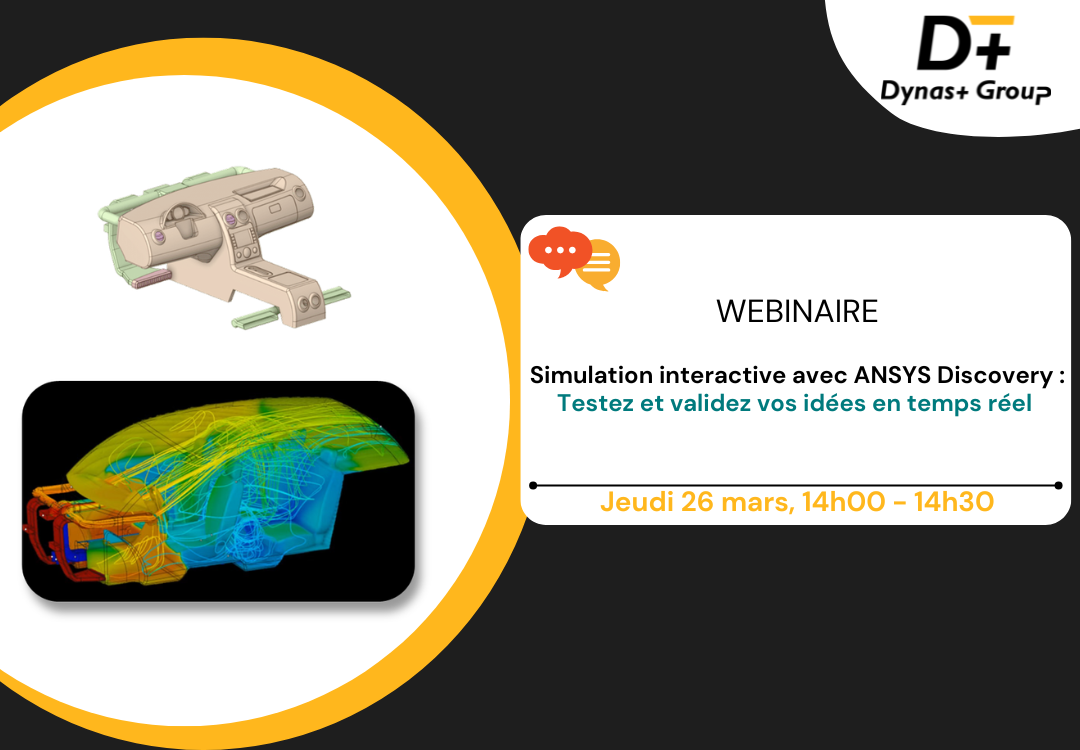 D+
Dynas+ Group

WEBINAIRE

Simulation interactive avec ANSYS Discovery :
Testez et validez vos idées en temps réel

Jeudi 26 mars, 14h00 - 14h30